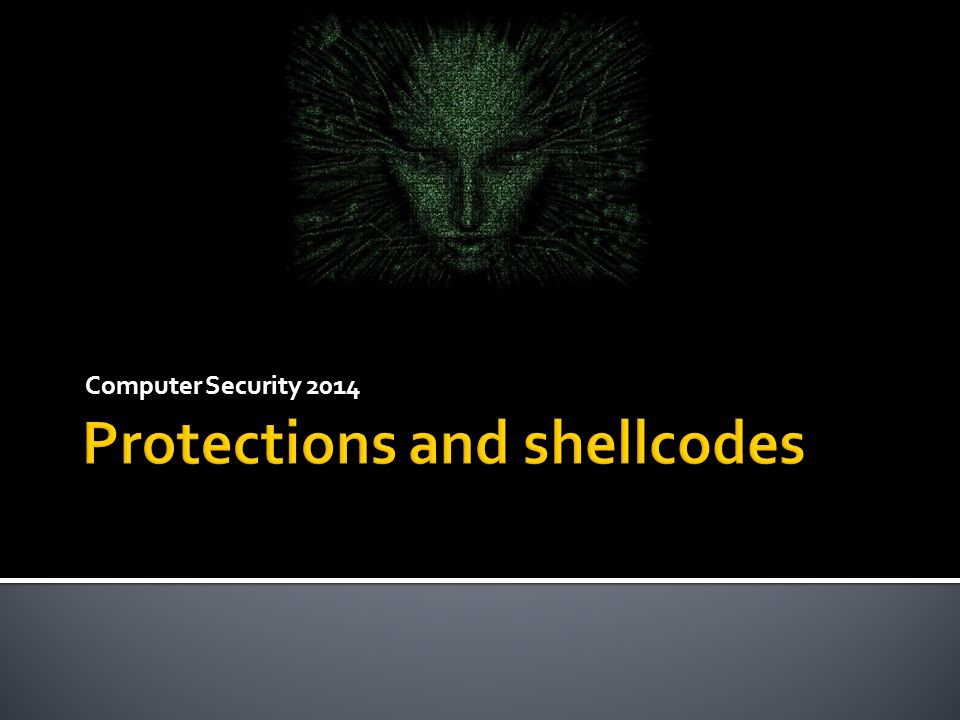 Computer Security 2014

Protections and shellcodes